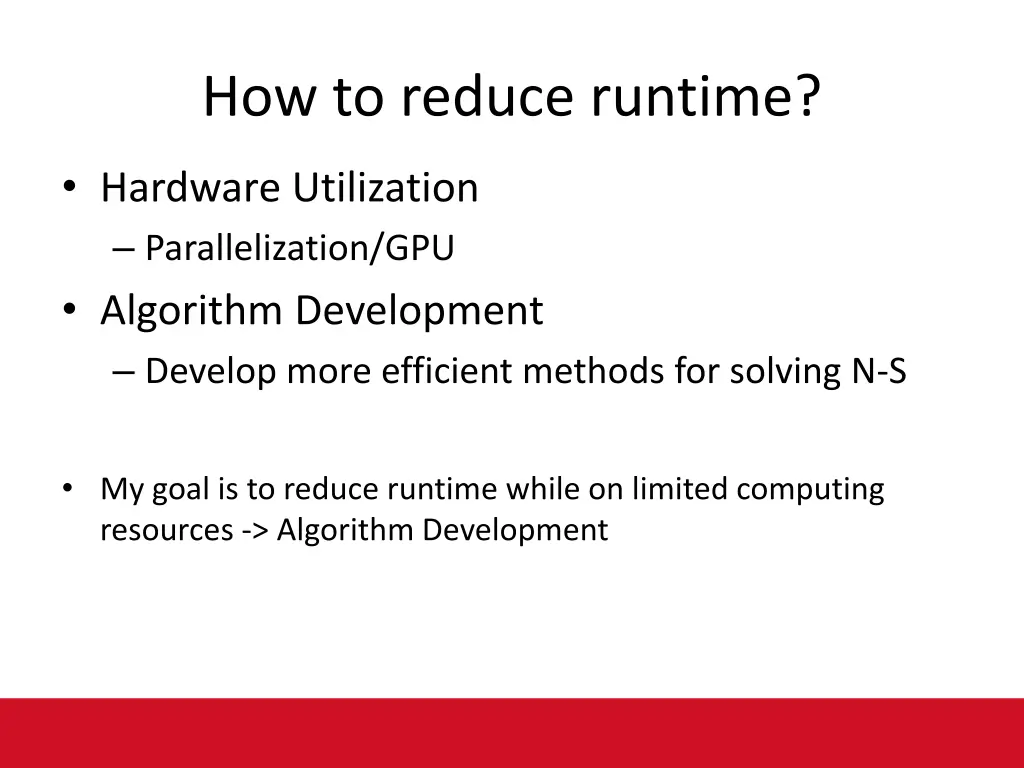 How to reduce runtime?

• Hardware Utilization
– Parallelization/GPU
• Algorithm Development
– Develop more efficient methods for solving N-S

• My goal is to reduce runtime while on limited computing resources -> Algorithm Development